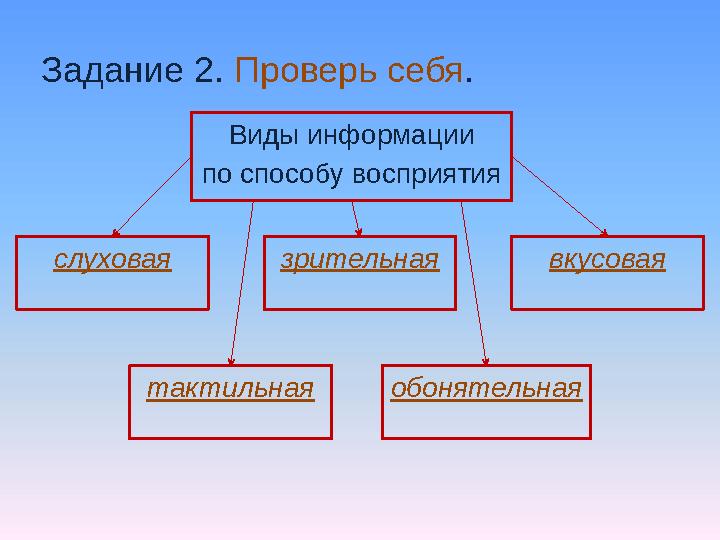 Задание 2. Проверь себя.

Виды информации по способу восприятия

слуховая

зрительная

вкусовая

тактильная

обонятельная